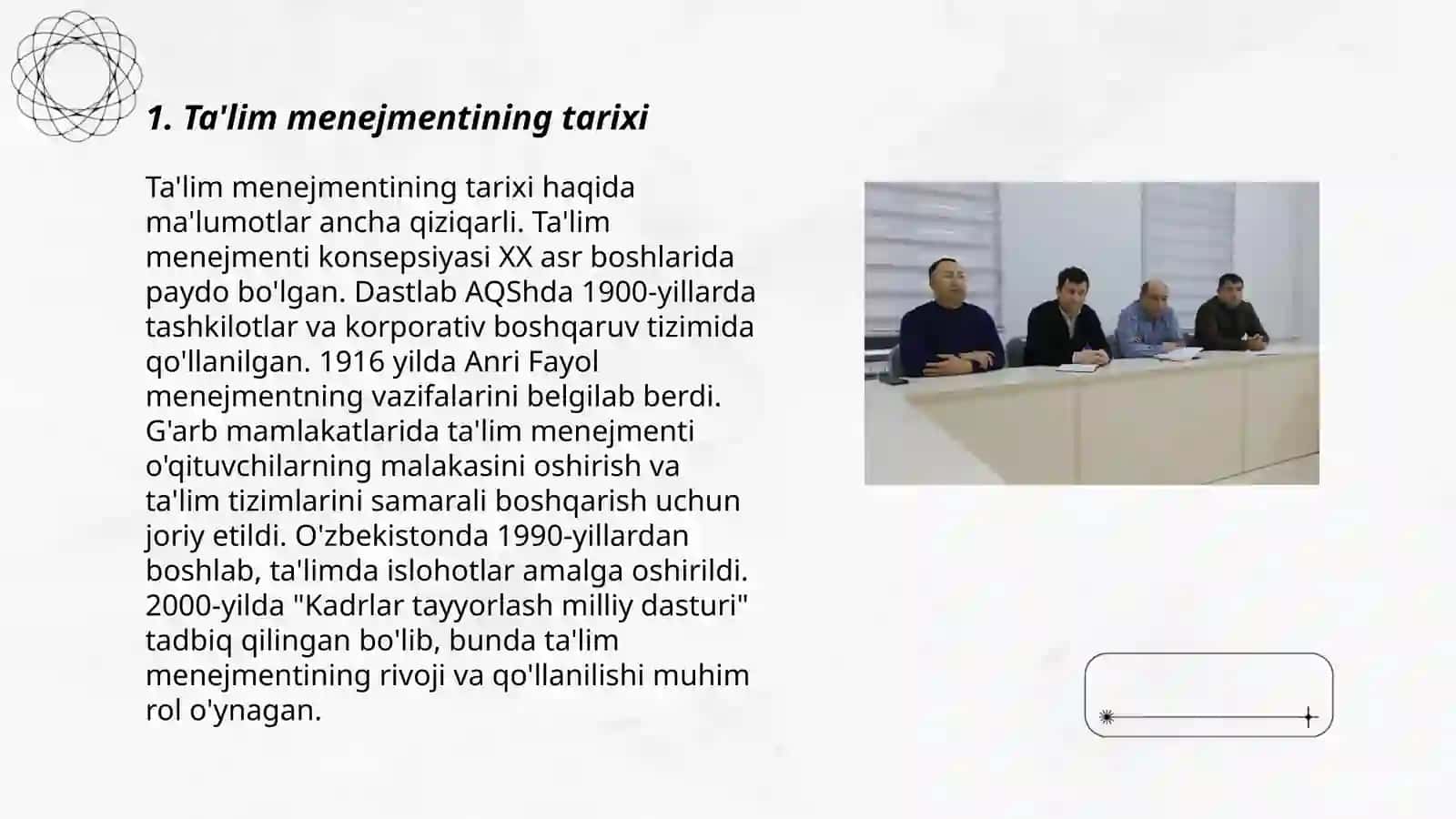 1. Ta'lim menejmentining tarixi

Ta'lim menejmentining tarixi haqida ma'lumotlar ancha qiziqarli. Ta'lim menejmenti konsepsiyasi XX asr boshlarida paydo bo'lgan. Dastlab AQShda 1900-yillarda tashkilotlar va korporativ boshqaruv tizimida qo'llanilgan. 1916 yilda Anri Fayol menejmentning vazifalarini belgilab berdi. G'arb mamlakatlarida ta'lim menejmenti o'qituvchilarning malakasini oshirish va ta'lim tizimlarini samarali boshqarish uchun joriy etildi. O'zbekistonda 1990-yillardan boshlab, ta'limda islohotlar amalga oshirildi. 2000-yilda "Kadrlar tayyorlash milliy dasturi" tadbiq qilingan bo'lib, bunda ta'lim menejmentining rivoji va qo'llanilishi muhim rol o'ynagan.